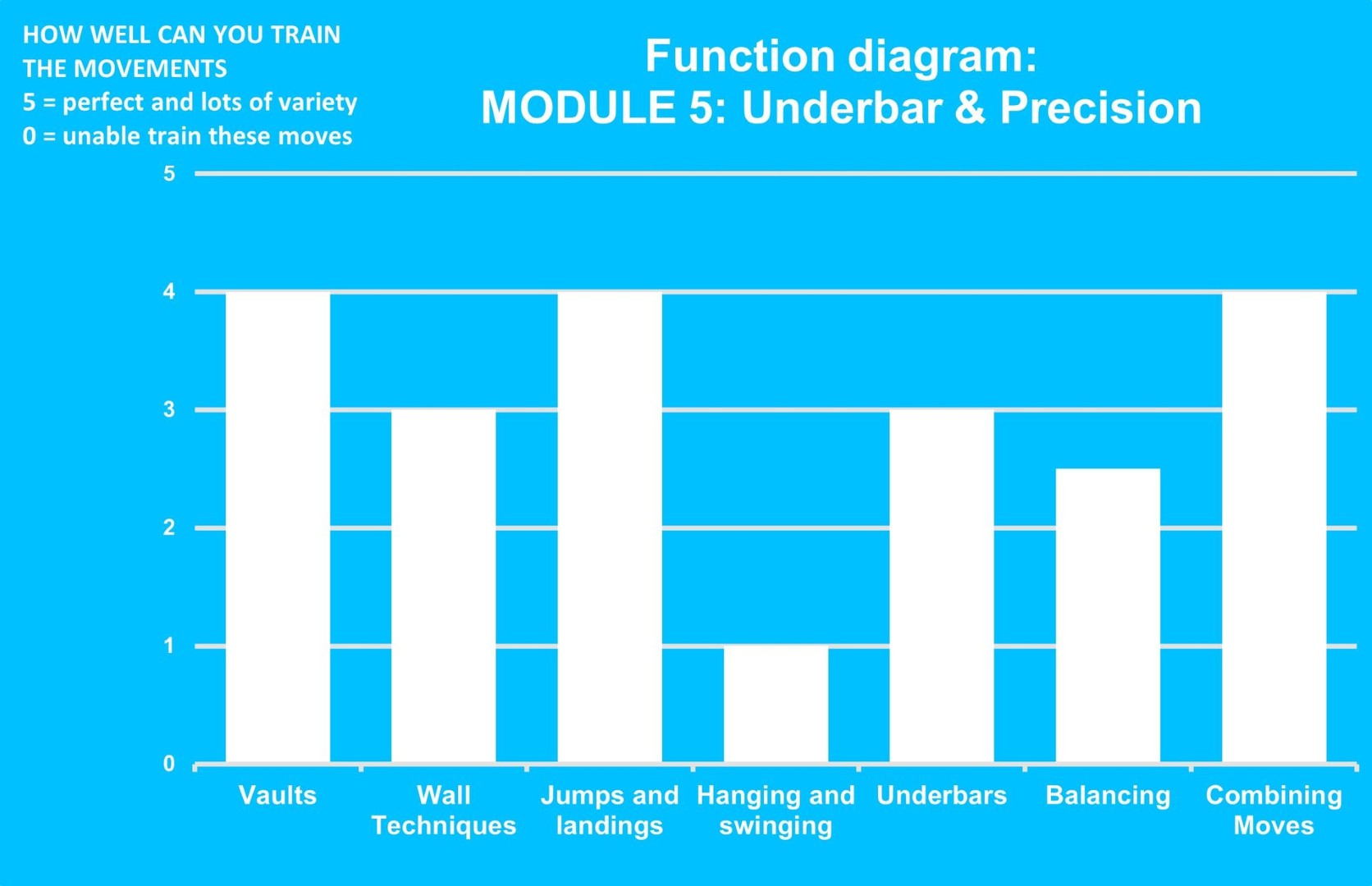 HOW WELL CAN YOU TRAIN THE MOVEMENTS
5 = perfect and lots of variety
0 = unable train these moves

Function diagram:
MODULE 5: Underbar & Precision

5
4
3
2
1
0

Vaults
Wall Techniques
Jumps and landings
Hanging and swinging
Underbars
Balancing
Combining Moves